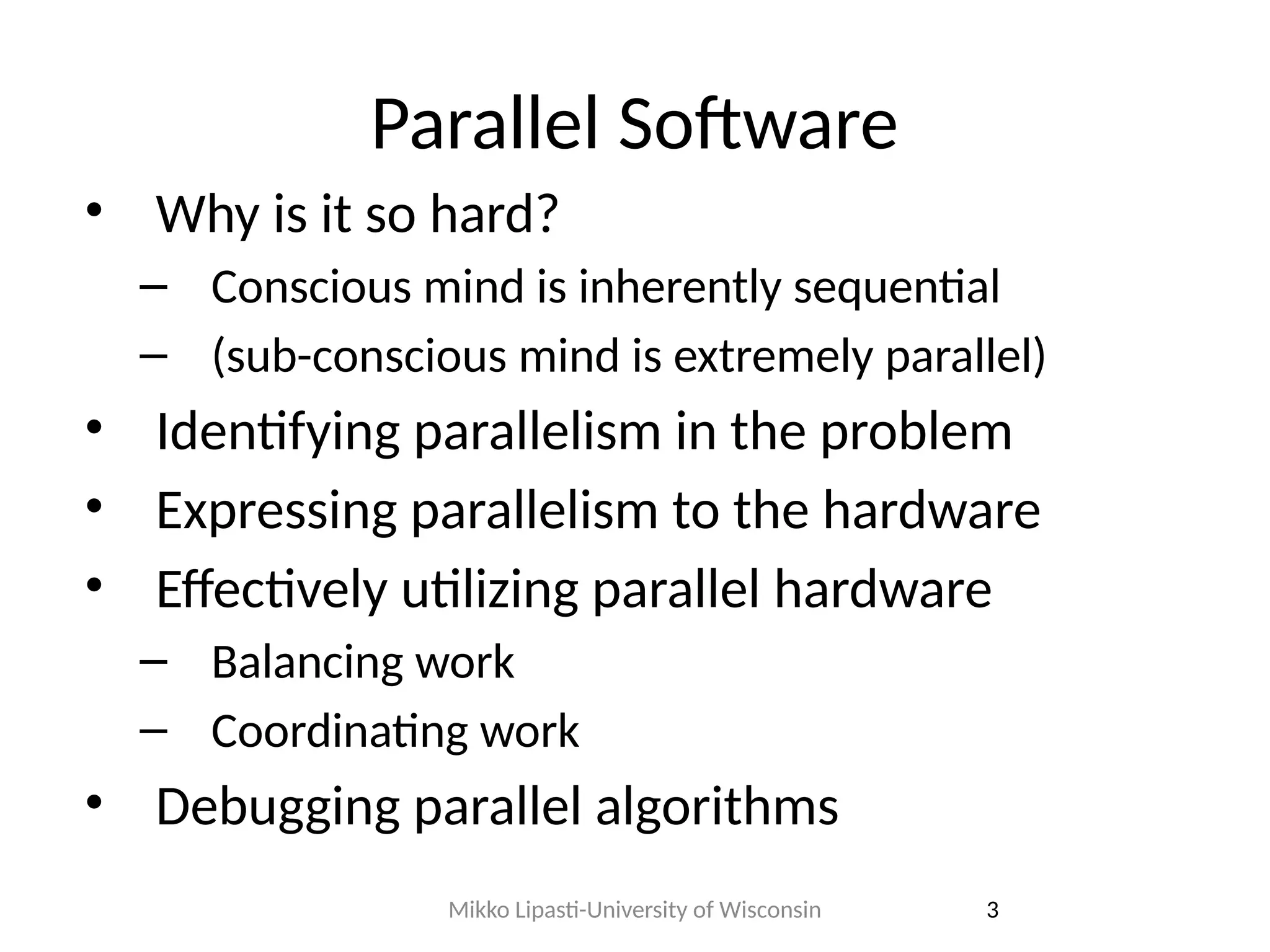 Parallel Software

• Why is it so hard?
  – Conscious mind is inherently sequential
  – (sub-conscious mind is extremely parallel)
• Identifying parallelism in the problem
• Expressing parallelism to the hardware
• Effectively utilizing parallel hardware
  – Balancing work
  – Coordinating work
• Debugging parallel algorithms

Mikko Lipasti-University of Wisconsin

3